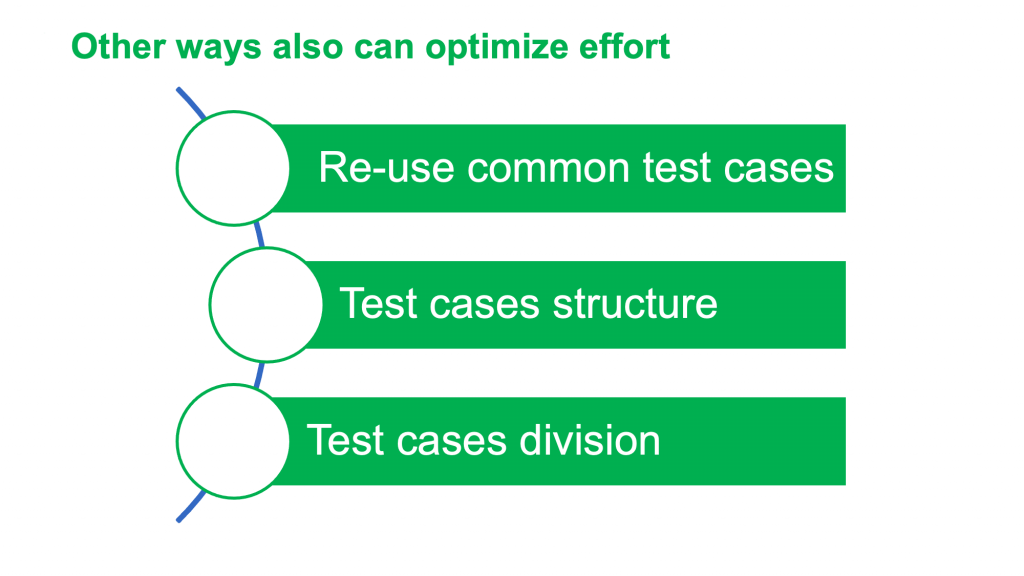 Other ways also can optimize effort

Re-use common test cases

Test cases structure

Test cases division